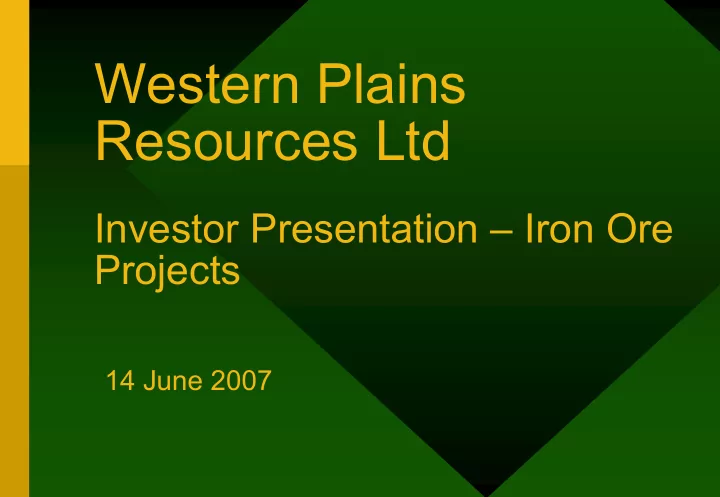 Western Plains Resources Ltd

Investor Presentation – Iron Ore Projects

14 June 2007